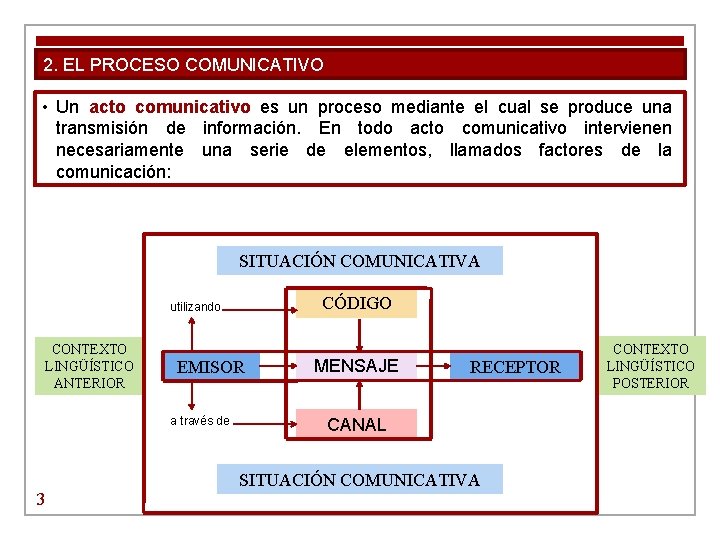 2. EL PROCESO COMUNICATIVO

• Un acto comunicativo es un proceso mediante el cual se produce una transmisión de información. En todo acto comunicativo intervienen necesariamente una serie de elementos, llamados factores de la comunicación:

SITUACIÓN COMUNICATIVA

utilizando

CÓDIGO

CONTEXTO LINGÜÍSTICO ANTERIOR

EMISOR

MENSAJE

RECEPTOR

CONTEXTO LINGÜÍSTICO POSTERIOR

a través de

CANAL

SITUACIÓN COMUNICATIVA

3